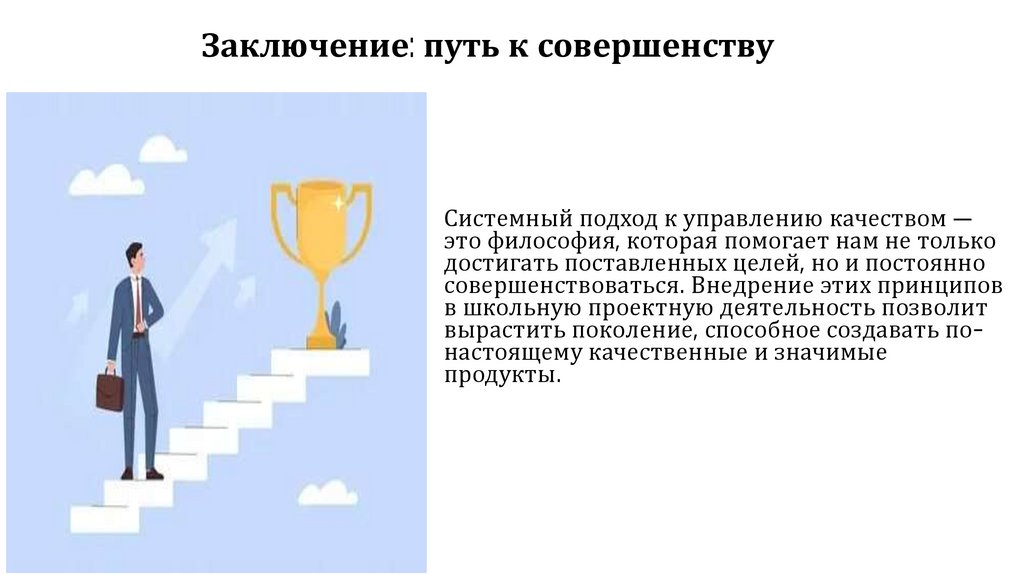 Заключение: путь к совершенству

Системный подход к управлению качеством — это философия, которая помогает нам не только достигать поставленных целей, но и постоянно совершенствоваться. Внедрение этих принципов в школьную проектную деятельность позволит вырастить поколение, способное создавать по-настоящему качественные и значимые продукты.